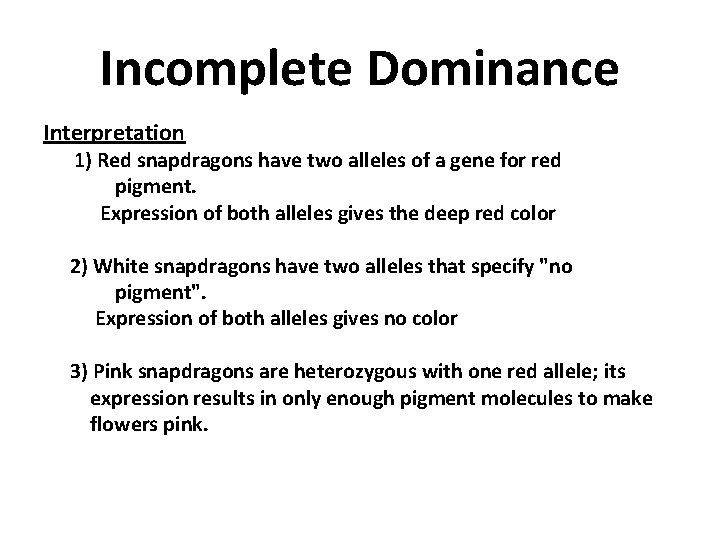 Incomplete Dominance

Interpretation

1) Red snapdragons have two alleles of a gene for red pigment.
Expression of both alleles gives the deep red color

2) White snapdragons have two alleles that specify "no pigment".
Expression of both alleles gives no color

3) Pink snapdragons are heterozygous with one red allele; its expression results in only enough pigment molecules to make flowers pink.